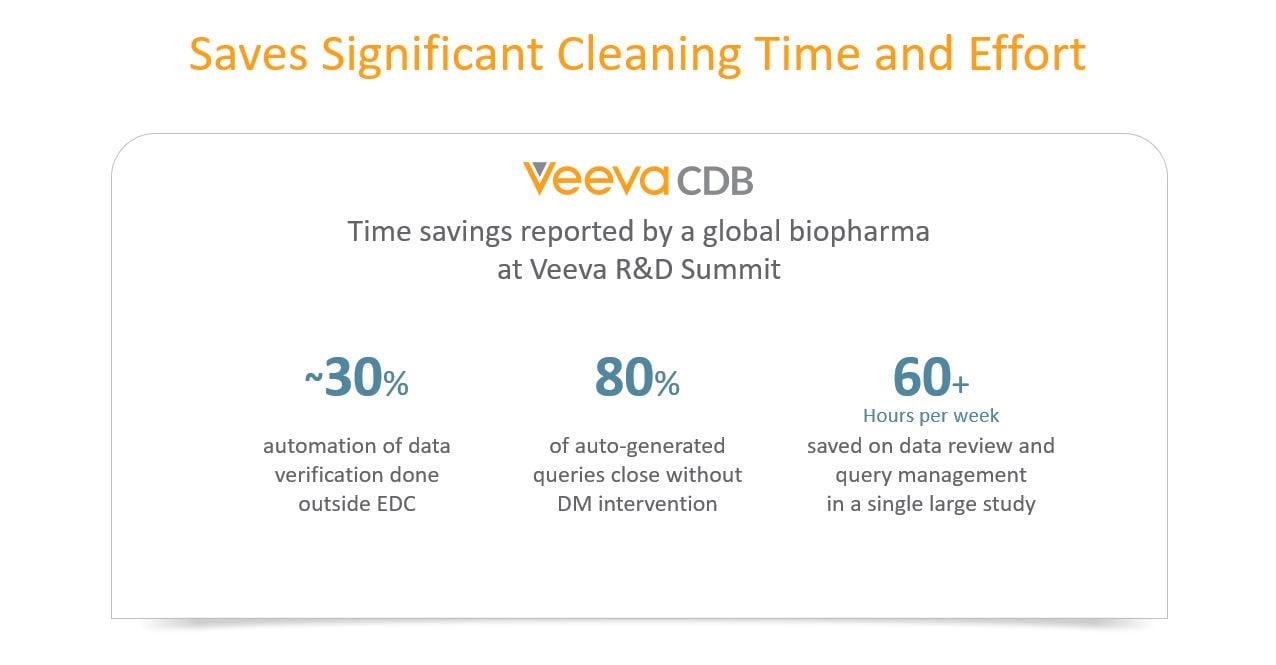 Saves Significant Cleaning Time and Effort

Veeva CDB

Time savings reported by a global biopharma at Veeva R&D Summit

~30%

automation of data verification done outside EDC

80%

of auto-generated queries close without DM intervention

60+

Hours per week

saved on data review and query management in a single large study